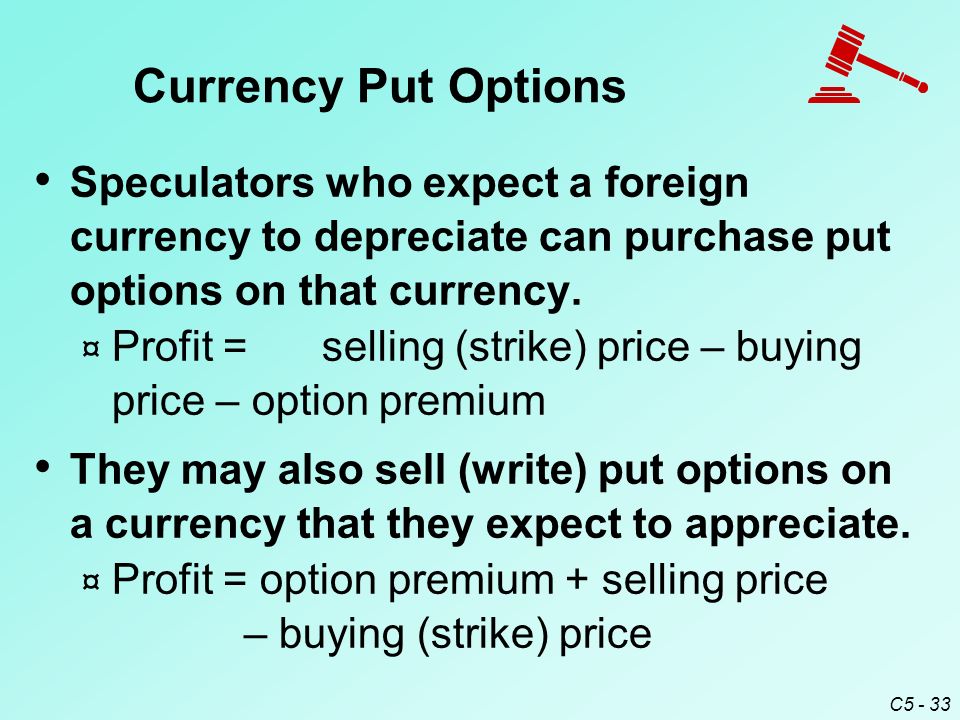 Currency Put Options

• Speculators who expect a foreign currency to depreciate can purchase put options on that currency.

¤ Profit = selling (strike) price – buying price – option premium

• They may also sell (write) put options on a currency that they expect to appreciate.

¤ Profit = option premium + selling price – buying (strike) price

C5 - 33